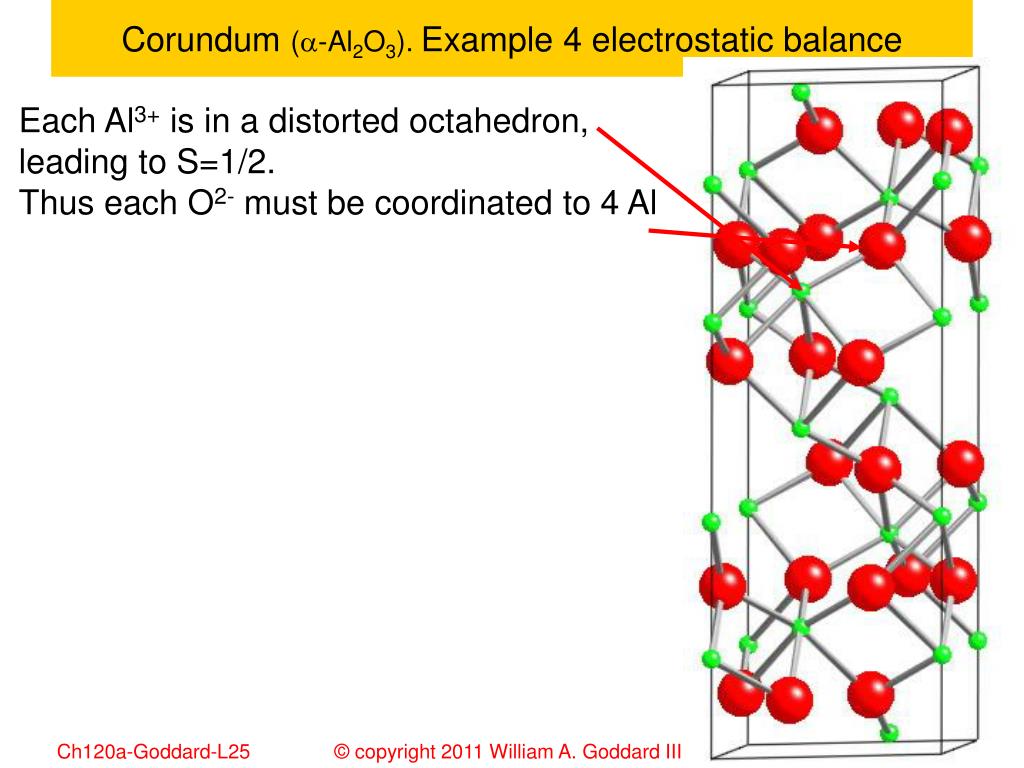 Corundum ($\alpha$-$Al_2O_3$). Example 4 electrostatic balance

Each $Al^{3+}$ is in a distorted octahedron, leading to S=1/2.
Thus each $O^{2-}$ must be coordinated to 4 Al

Ch120a-Goddard-L25 © copyright 2011 William A. Goddard III